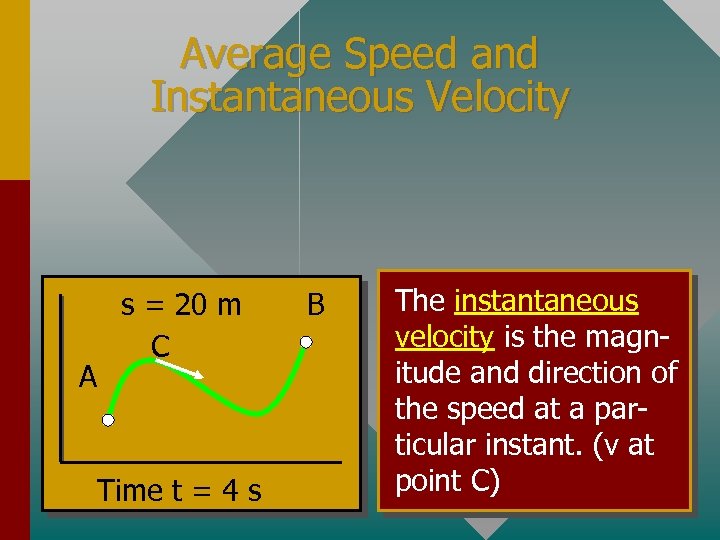 Average Speed and Instantaneous Velocity

s = 20 m
B
C
A
Time t = 4 s

The instantaneous velocity is the magnitude and direction of the speed at a particular instant. (v at point C)